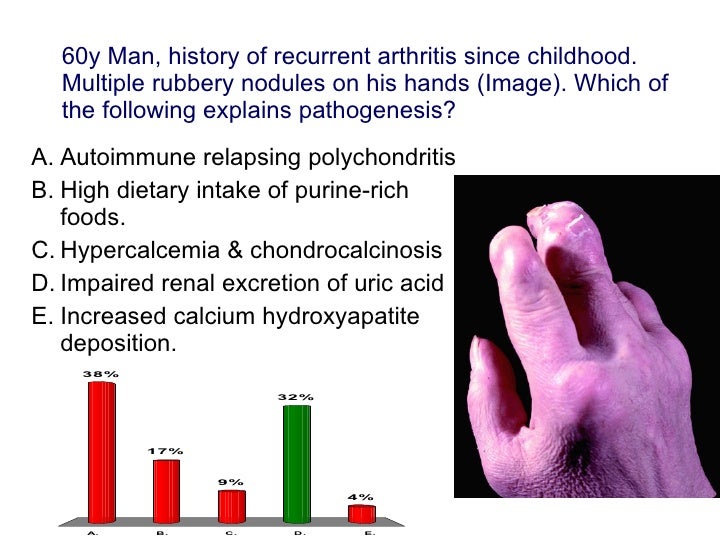 60y Man, history of recurrent arthritis since childhood. Multiple rubbery nodules on his hands (Image). Which of the following explains pathogenesis?

A. Autoimmune relapsing polychondritis
B. High dietary intake of purine-rich foods.
C. Hypercalcemia & chondrocalcinosis
D. Impaired renal excretion of uric acid
E. Increased calcium hydroxyapatite deposition.

38%
17%
9%
32%
4%
A.
B.
C.
D.
E.